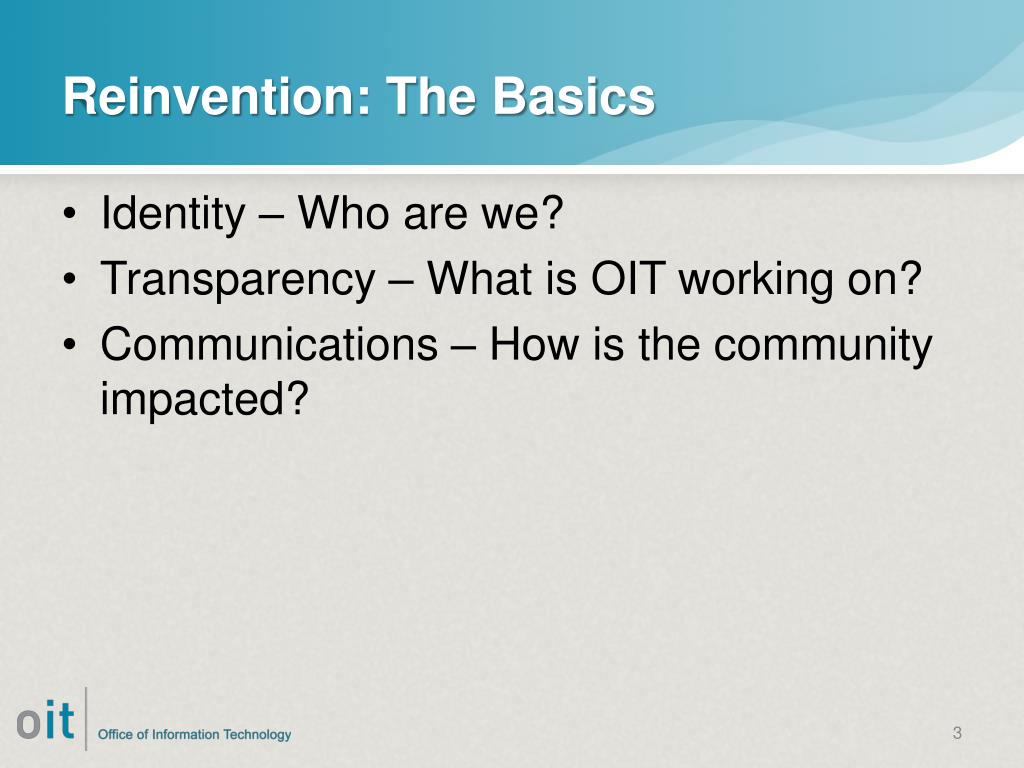 Reinvention: The Basics

• Identity – Who are we?
• Transparency – What is OIT working on?
• Communications – How is the community impacted?

oit Office of Information Technology

3